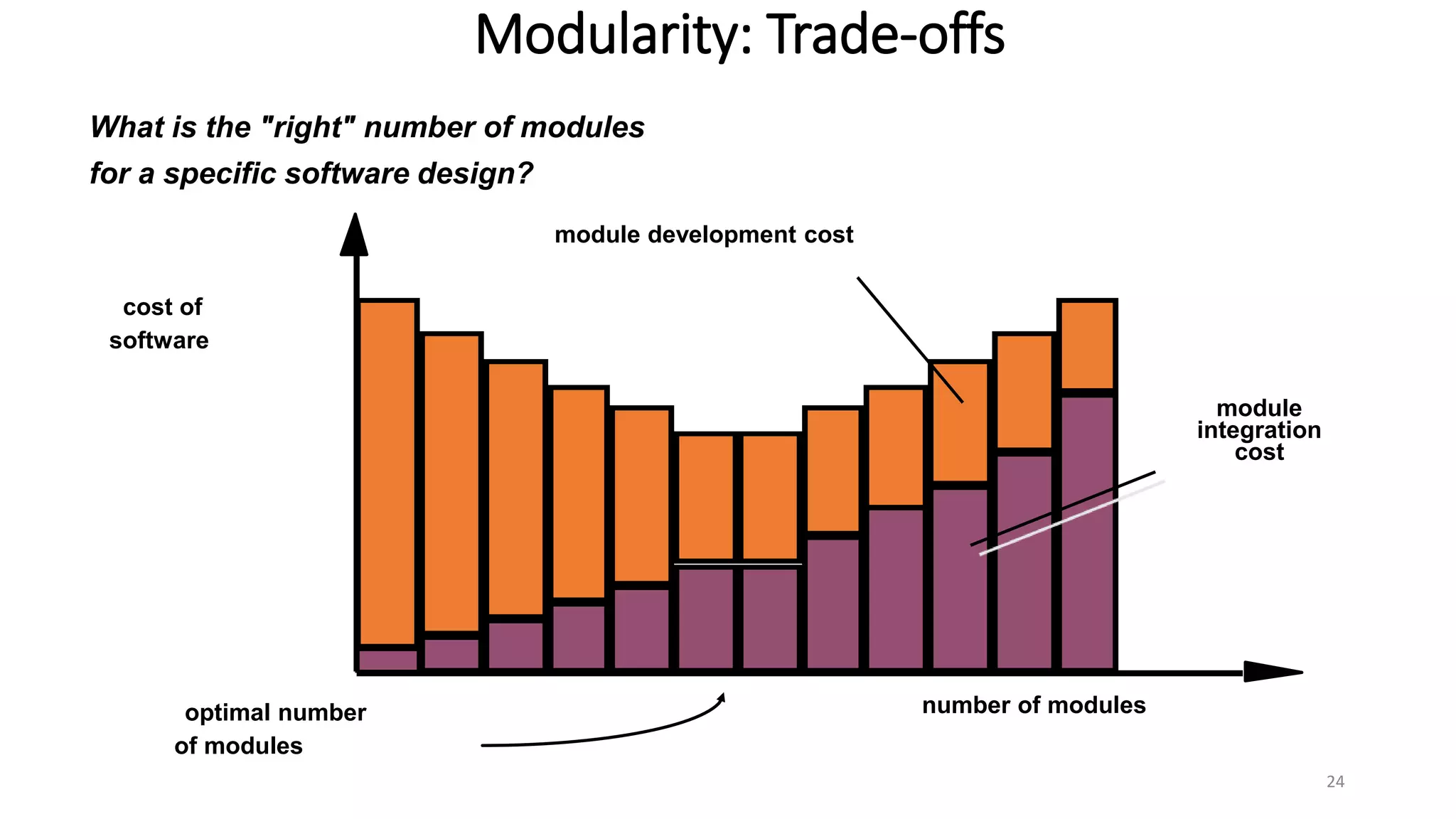 Modularity: Trade-offs

What is the "right" number of modules for a specific software design?

module development cost

cost of software

module integration cost

optimal number of modules

number of modules

24